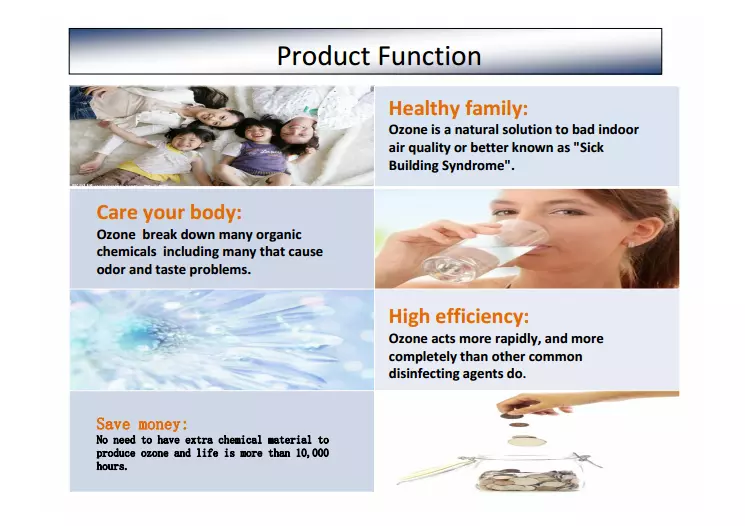 Product Function

Healthy family:
Ozone is a natural solution to bad indoor air quality or better known as "Sick Building Syndrome".

Care your body:
Ozone break down many organic chemicals including many that cause odor and taste problems.

High efficiency:
Ozone acts more rapidly, and more completely than other common disinfecting agents do.

Save money:
No need to have extra chemical material to produce ozone and life is more than 10,000 hours.